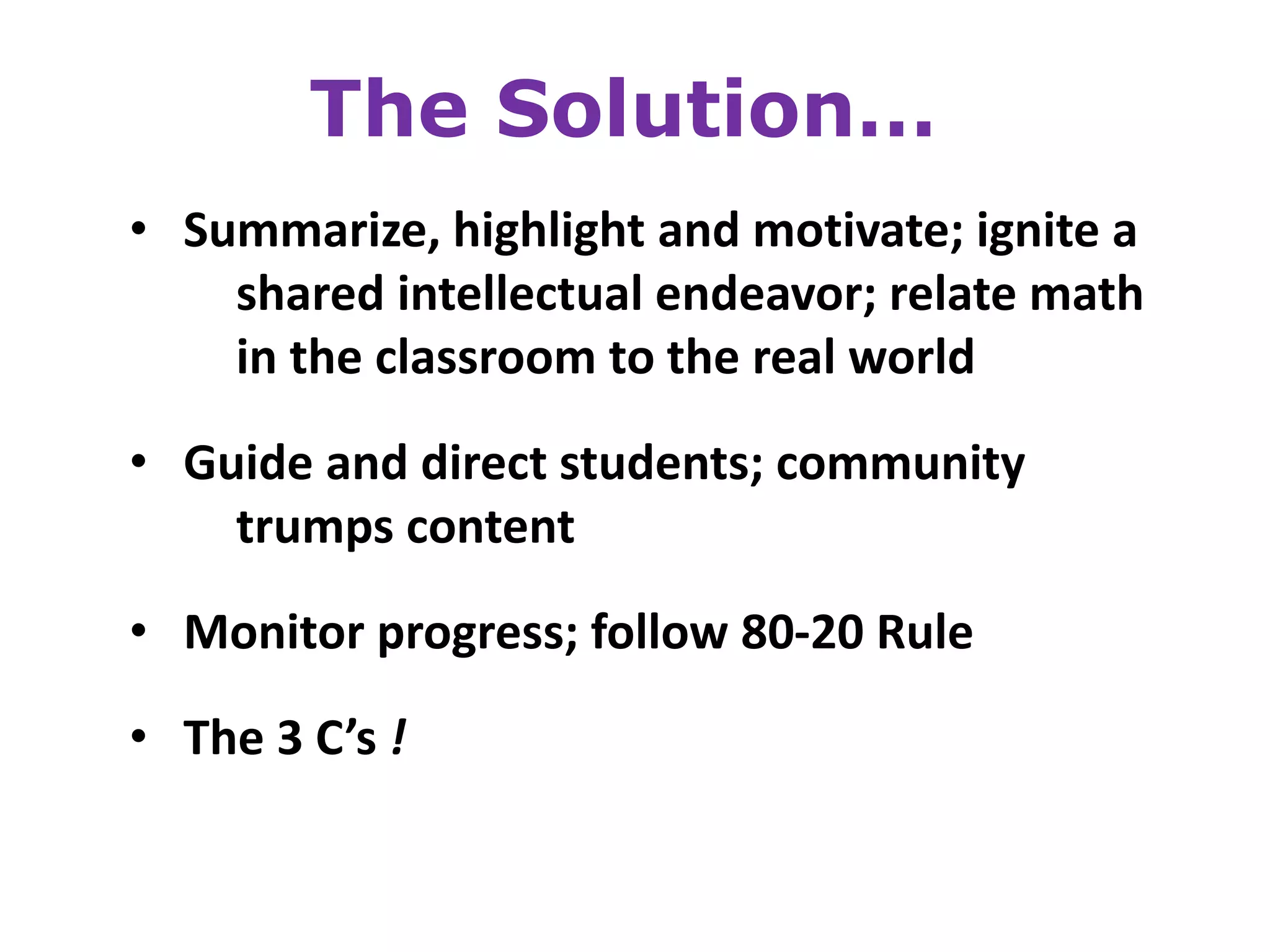 The Solution…

• Summarize, highlight and motivate; ignite a shared intellectual endeavor; relate math in the classroom to the real world

• Guide and direct students; community trumps content

• Monitor progress; follow 80-20 Rule

• The 3 C’s !